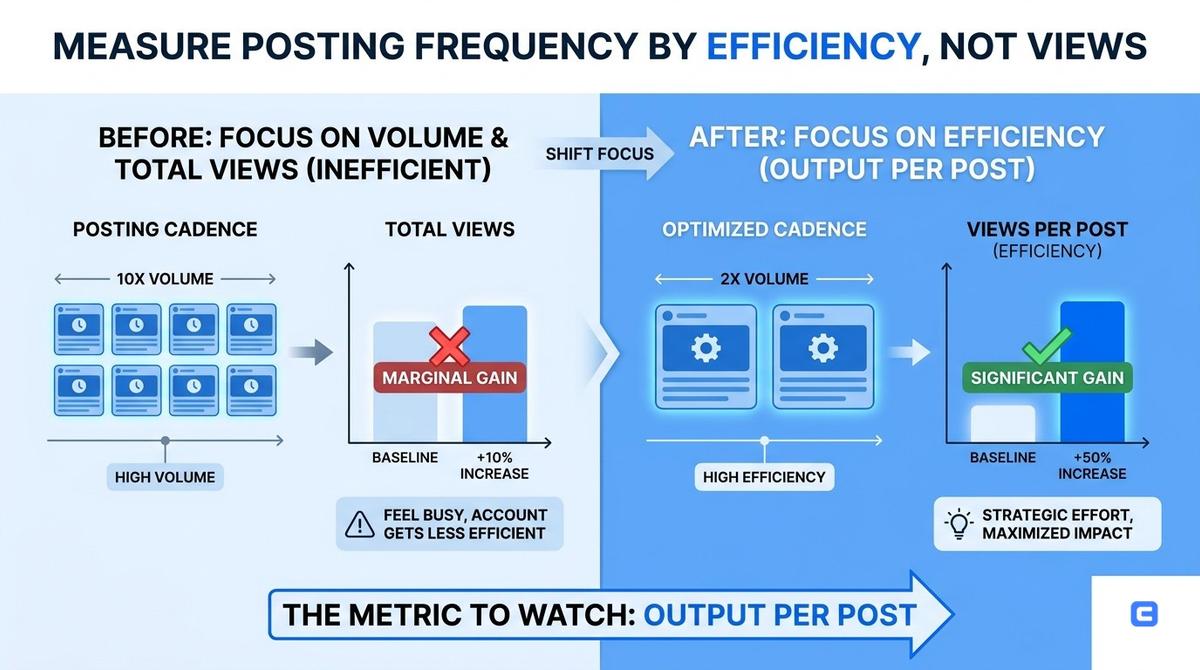 MEASURE POSTING FREQUENCY BY EFFICIENCY, NOT VIEWS

BEFORE: FOCUS ON VOLUME & TOTAL VIEWS (INEFFICIENT)

SHIFT FOCUS

AFTER: FOCUS ON EFFICIENCY (OUTPUT PER POST)

POSTING CADENCE

10X VOLUME

HIGH VOLUME

TOTAL VIEWS

MARGINAL GAIN

BASELINE

+10% INCREASE

FEEL BUSY, ACCOUNT GETS LESS EFFICIENT

OPTIMIZED CADENCE

2X VOLUME

HIGH EFFICIENCY

VIEWS PER POST (EFFICIENCY)

SIGNIFICANT GAIN

BASELINE

+50% INCREASE

STRATEGIC EFFORT, MAXIMIZED IMPACT

THE METRIC TO WATCH: OUTPUT PER POST